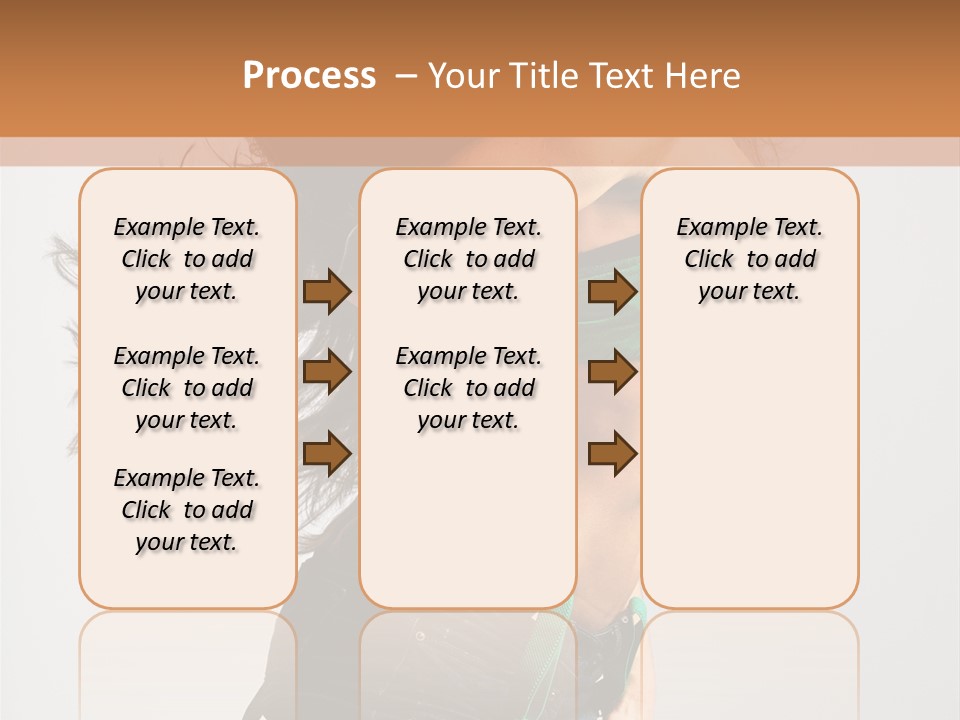 Process – Your Title Text Here

Example Text. Click to add your text.

Example Text. Click to add your text.

Example Text. Click to add your text.

Example Text. Click to add your text.

Example Text. Click to add your text.

Example Text. Click to add your text.